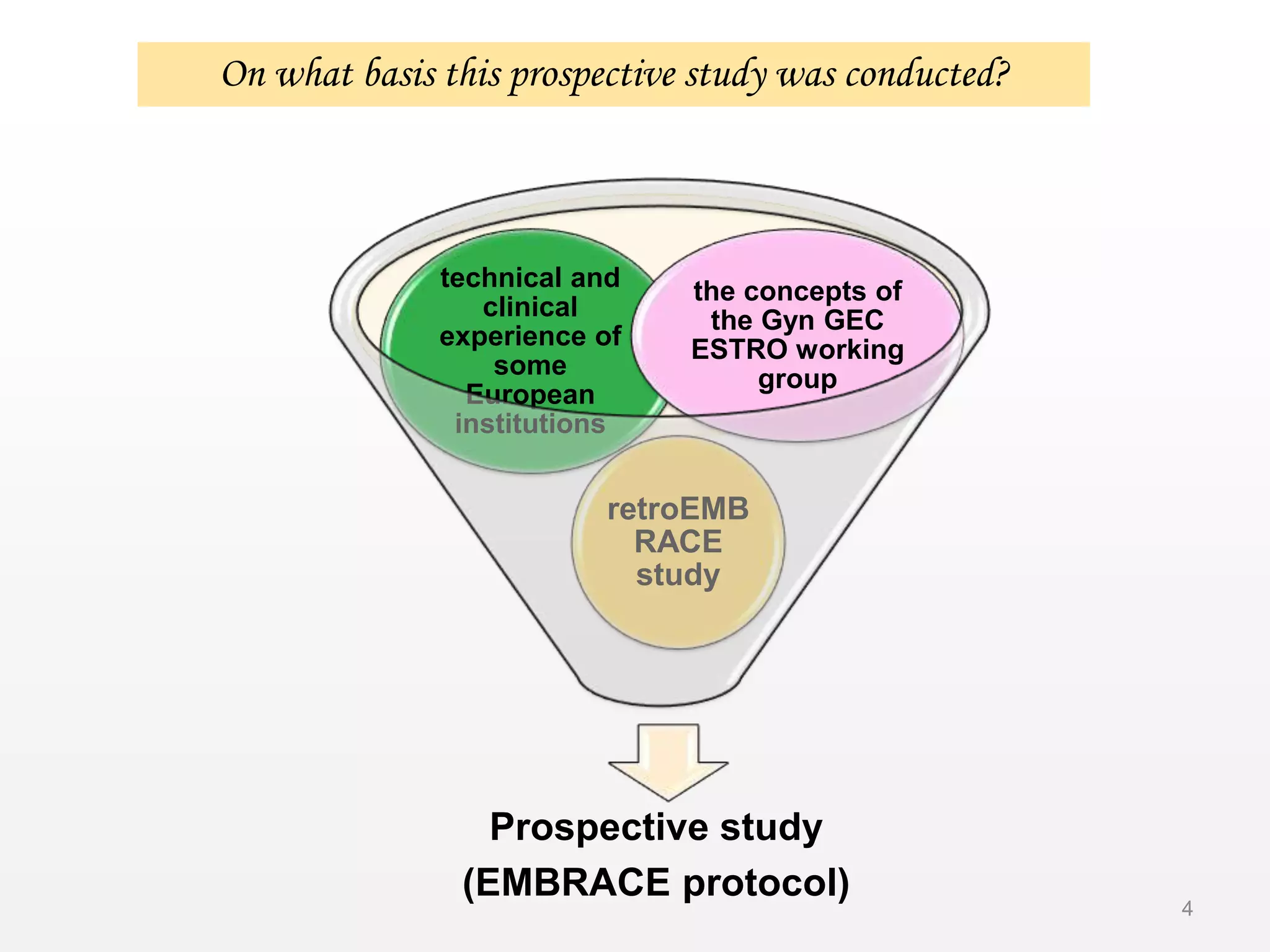 On what basis this prospective study was conducted?

technical and clinical experience of some European institutions

the concepts of the Gyn GEC ESTRO working group

retroEMB RACE study

Prospective study
(EMBRACE protocol)

4